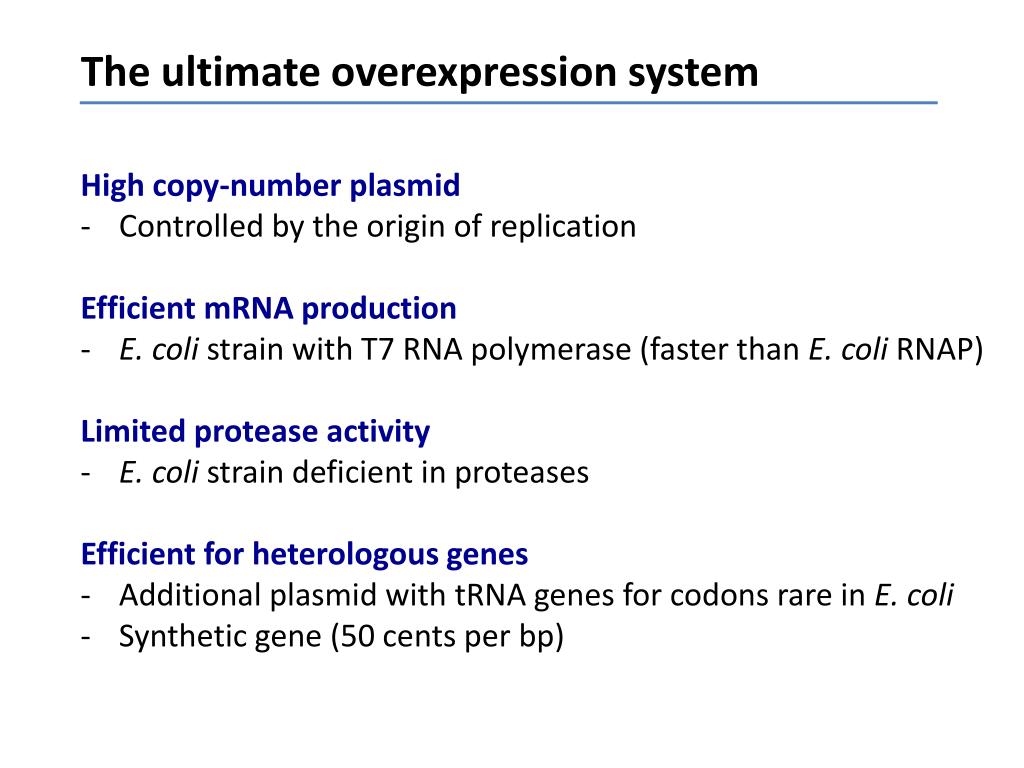 The ultimate overexpression system

High copy-number plasmid
- Controlled by the origin of replication

Efficient mRNA production
- E. coli strain with T7 RNA polymerase (faster than E. coli RNAP)

Limited protease activity
- E. coli strain deficient in proteases

Efficient for heterologous genes
- Additional plasmid with tRNA genes for codons rare in E. coli
- Synthetic gene (50 cents per bp)